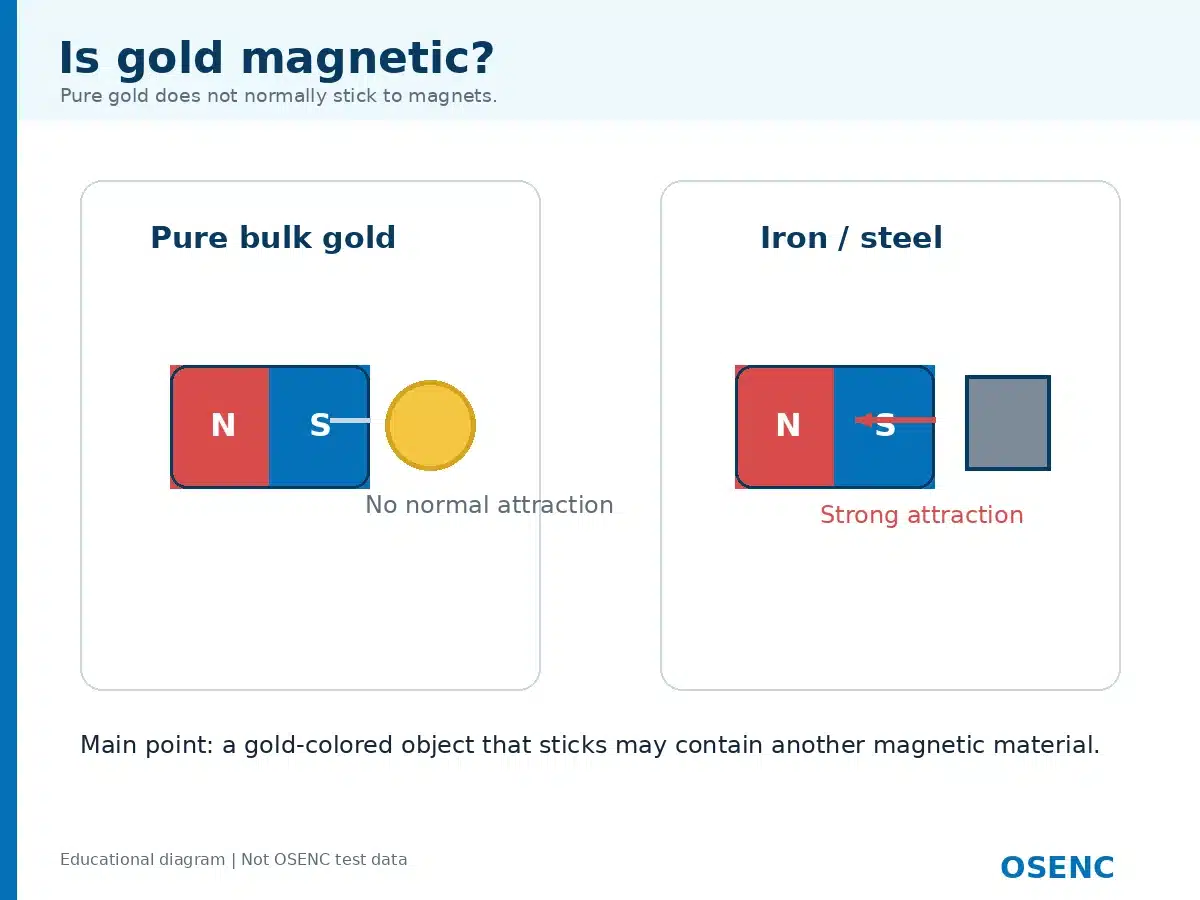 Is gold magnetic?
Pure gold does not normally stick to magnets.

Pure bulk gold

N S

No normal attraction

Iron / steel

N S

Strong attraction

Main point: a gold-colored object that sticks may contain another magnetic material.

Educational diagram | Not OSENC test data

OSENC